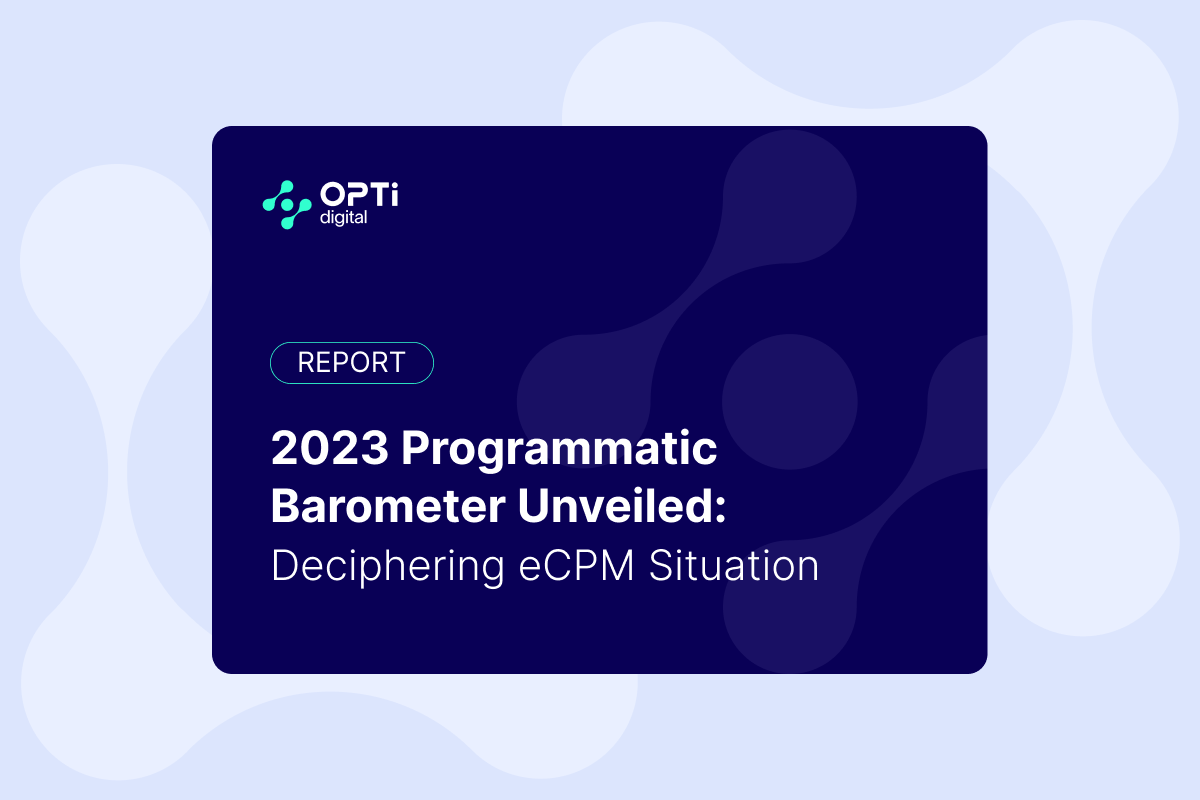 OPTi
digital

REPORT

2023 Programmatic Barometer Unveiled: Deciphering eCPM Situation